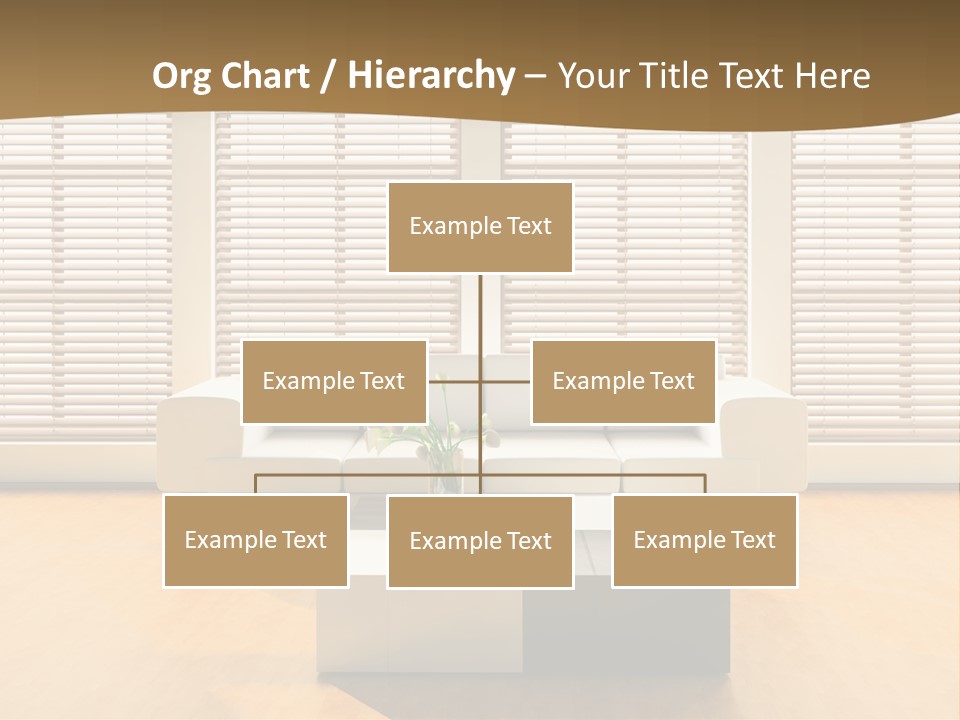 Org Chart / Hierarchy – Your Title Text Here

Example Text

Example Text

Example Text

Example Text

Example Text

Example Text